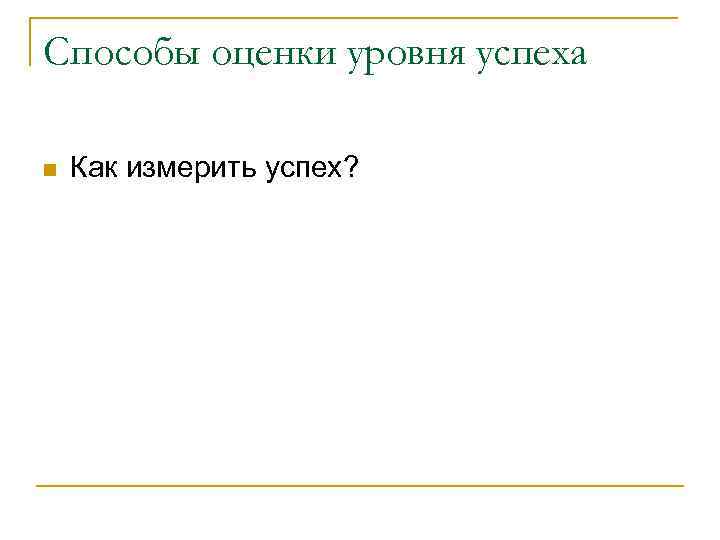 Способы оценки уровня успеха

Как измерить успех?